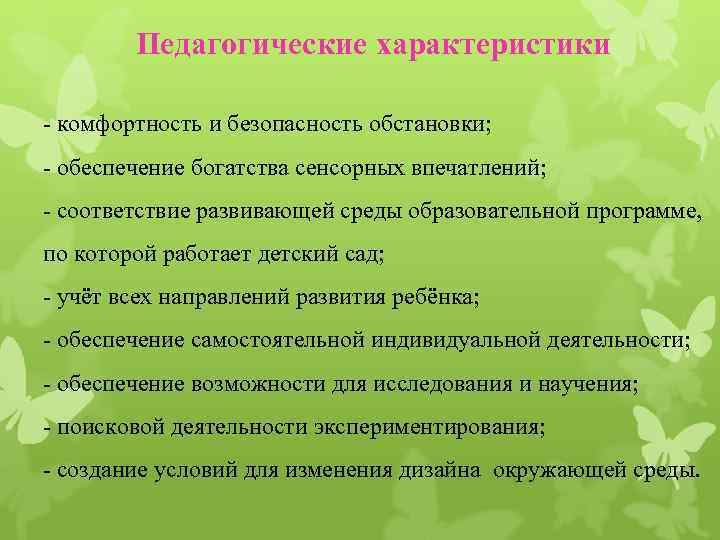 Педагогические характеристики

- комфортность и безопасность обстановки;

- обеспечение богатства сенсорных впечатлений;

- соответствие развивающей среды образовательной программе, по которой работает детский сад;

- учёт всех направлений развития ребёнка;

- обеспечение самостоятельной индивидуальной деятельности;

- обеспечение возможности для исследования и научения;

- поисковой деятельности экспериментирования;

- создание условий для изменения дизайна окружающей среды.